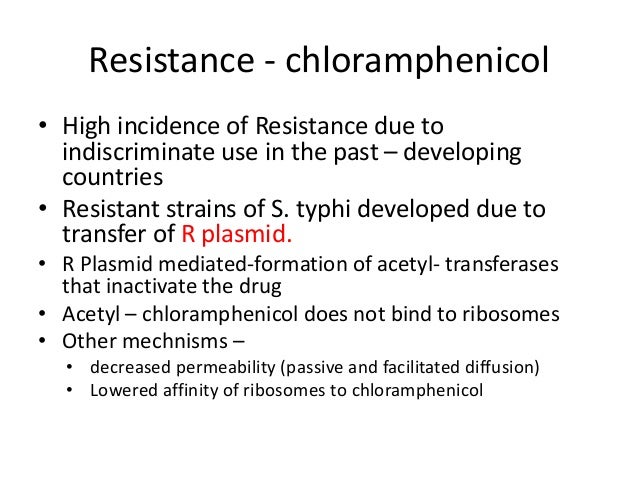 Resistance - chloramphenicol

• High incidence of Resistance due to indiscriminate use in the past – developing countries
• Resistant strains of S. typhi developed due to transfer of R plasmid.
• R Plasmid mediated-formation of acetyl- transferases that inactivate the drug
• Acetyl – chloramphenicol does not bind to ribosomes
• Other mechnisms –
  • decreased permeability (passive and facilitated diffusion)
  • Lowered affinity of ribosomes to chloramphenicol